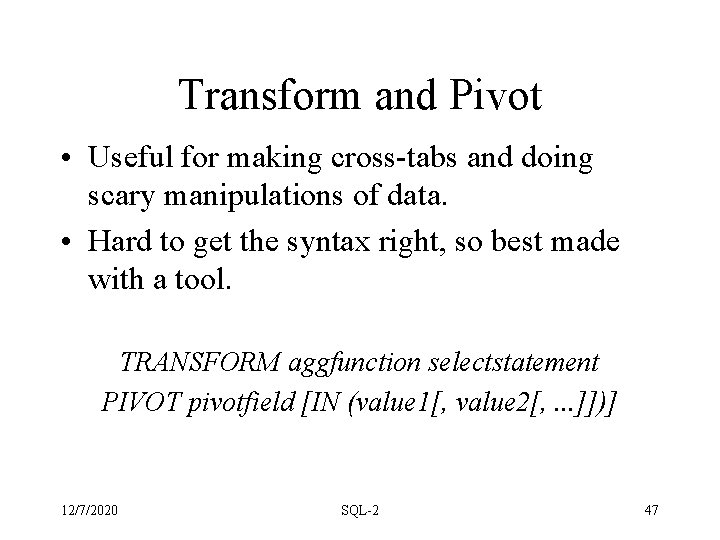 Transform and Pivot

• Useful for making cross-tabs and doing scary manipulations of data.

• Hard to get the syntax right, so best made with a tool.

TRANSFORM aggfunction selectstatement
PIVOT pivotfield [IN (value1[, value2[, ...]])]

12/7/2020 SQL-2 47